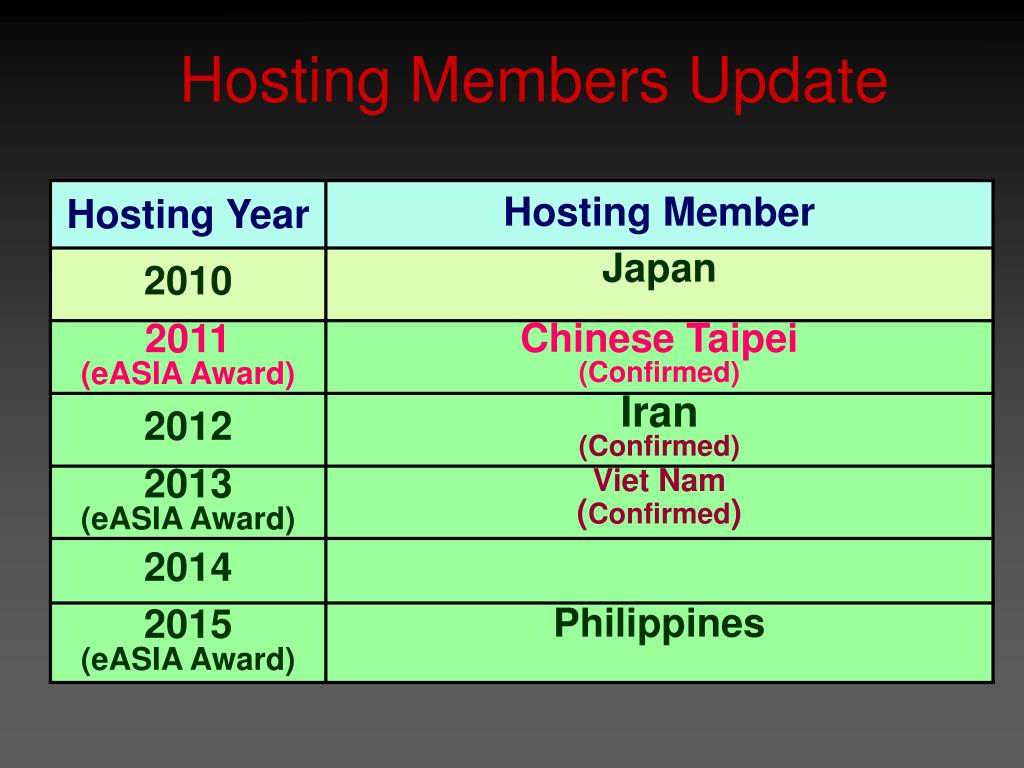 Hosting Members Update

| Hosting Year | Hosting Member |
|---|---|
| 2010 | Japan |
| 2011 (eASIA Award) | Chinese Taipei (Confirmed) |
| 2012 | Iran (Confirmed) |
| 2013 (eASIA Award) | Viet Nam (Confirmed) |
| 2014 | |
| 2015 (eASIA Award) | Philippines |